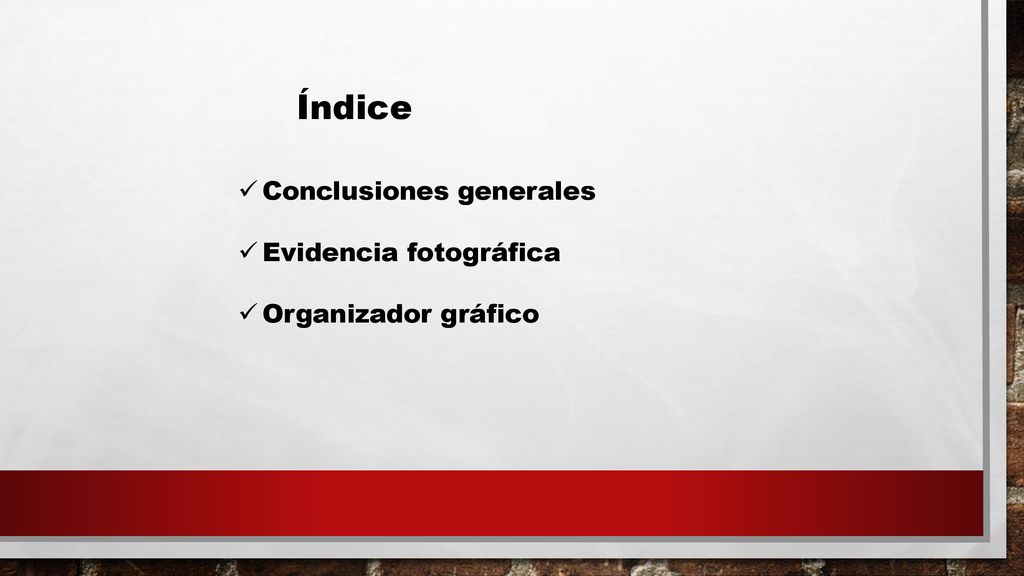 Índice

✓ Conclusiones generales

✓ Evidencia fotográfica

✓ Organizador gráfico